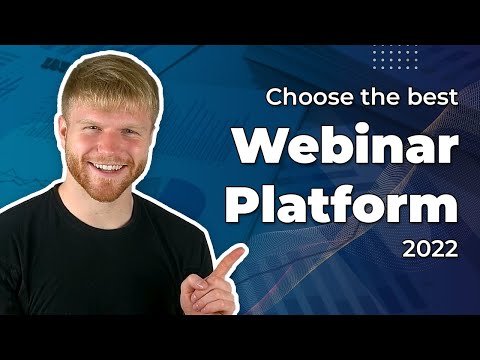 Choose the best
Webinar
Platform
2022